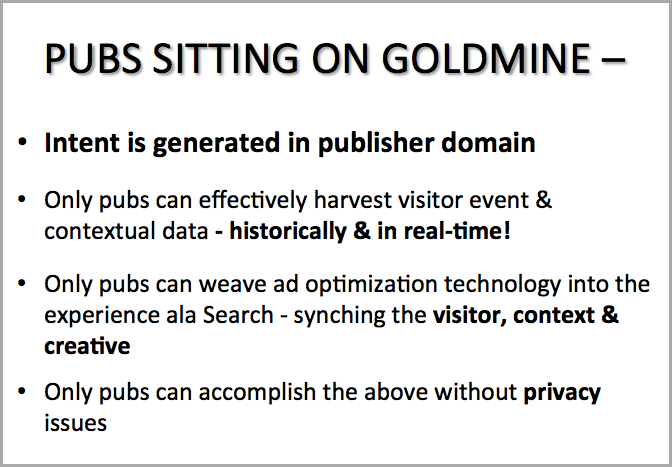 PUBS SITTING ON GOLDMINE –

• Intent is generated in publisher domain

• Only pubs can effectively harvest visitor event & contextual data - historically & in real-time!

• Only pubs can weave ad optimization technology into the experience ala Search - synching the visitor, context & creative

• Only pubs can accomplish the above without privacy issues